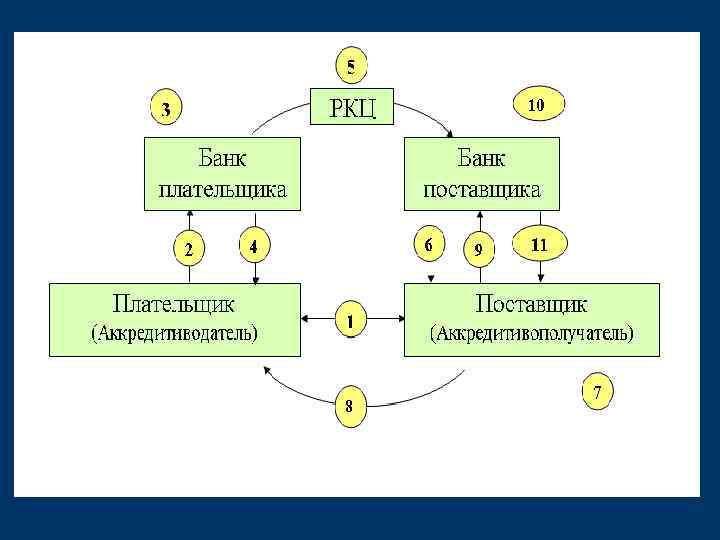 5

РКЦ

3

10

Банк плательщика

Банк поставщика

2

4

6

9

11

Плательщик (Аккредитиводатель)

1

Поставщик (Аккредитивополучатель)

8

7